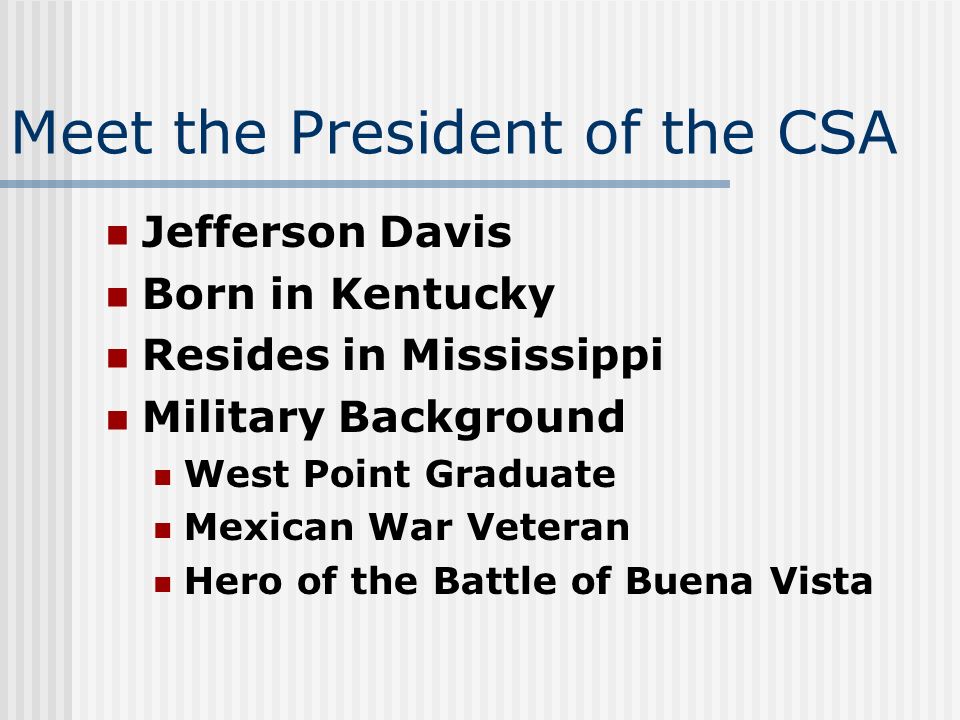 Meet the President of the CSA

- Jefferson Davis
- Born in Kentucky
- Resides in Mississippi
- Military Background
  - West Point Graduate
  - Mexican War Veteran
  - Hero of the Battle of Buena Vista